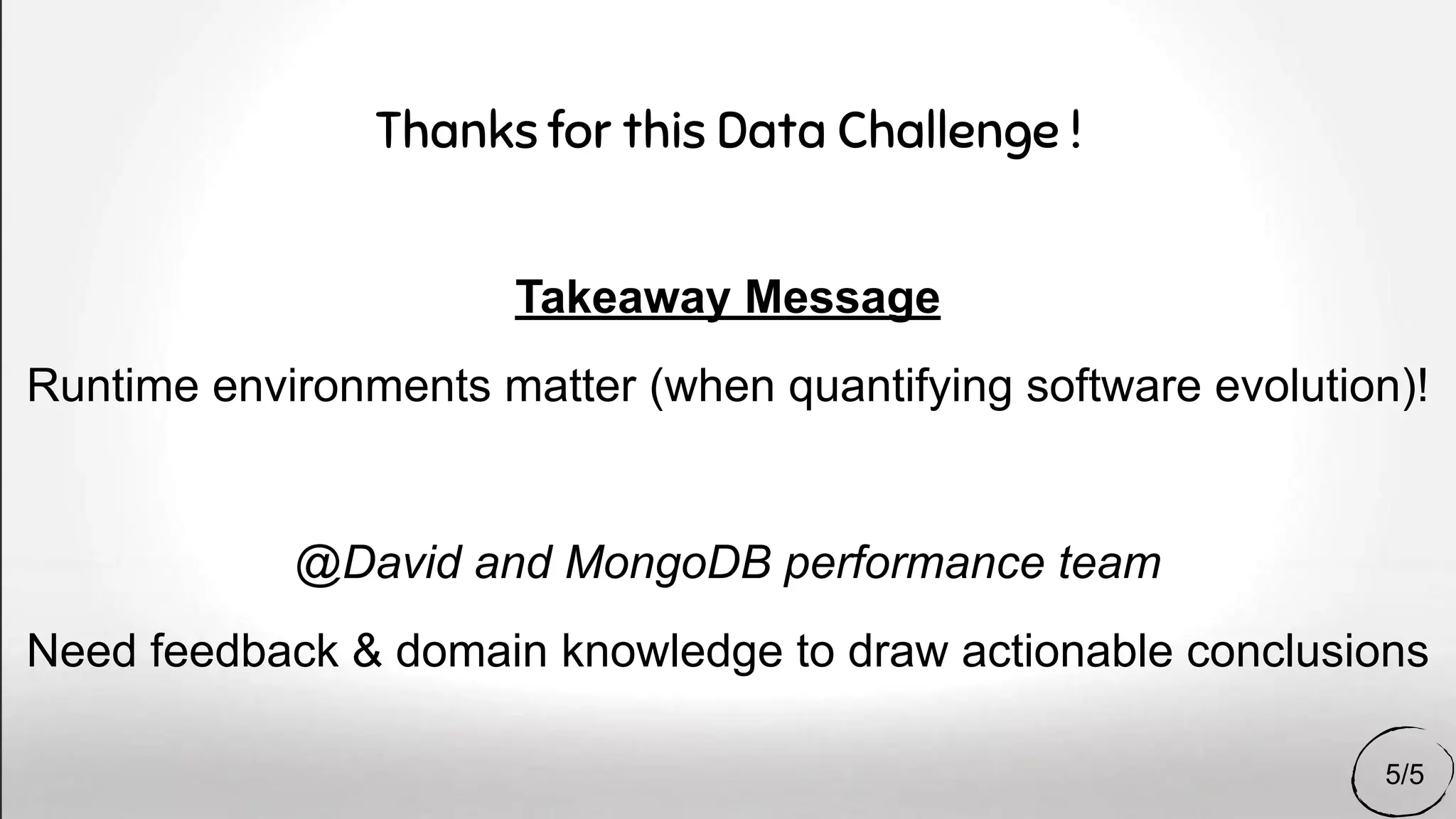 Thanks for this Data Challenge !

Takeaway Message

Runtime environments matter (when quantifying software evolution)!

@David and MongoDB performance team

Need feedback & domain knowledge to draw actionable conclusions

5/5